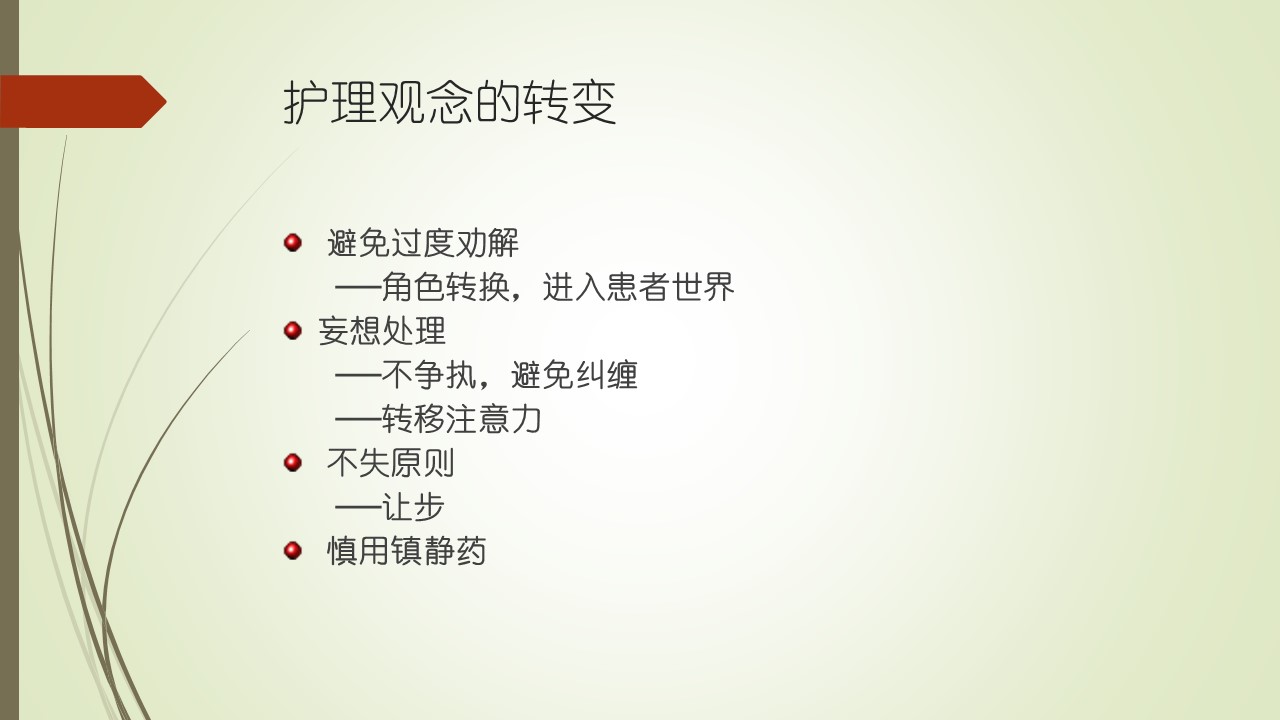 护理观念的转变

避免过度劝解
——角色转换，进入患者世界
妄想处理
——不争执，避免纠缠
——转移注意力
不失原则
——让步
慎用镇静药